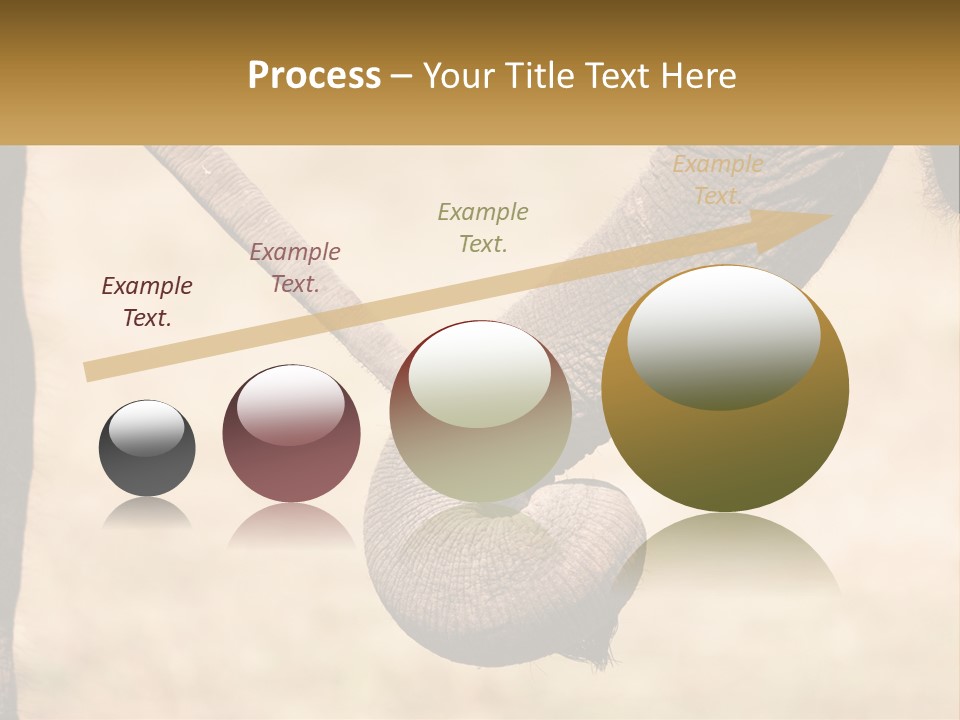 Process – Your Title Text Here

Example Text.

Example Text.

Example Text.

Example Text.